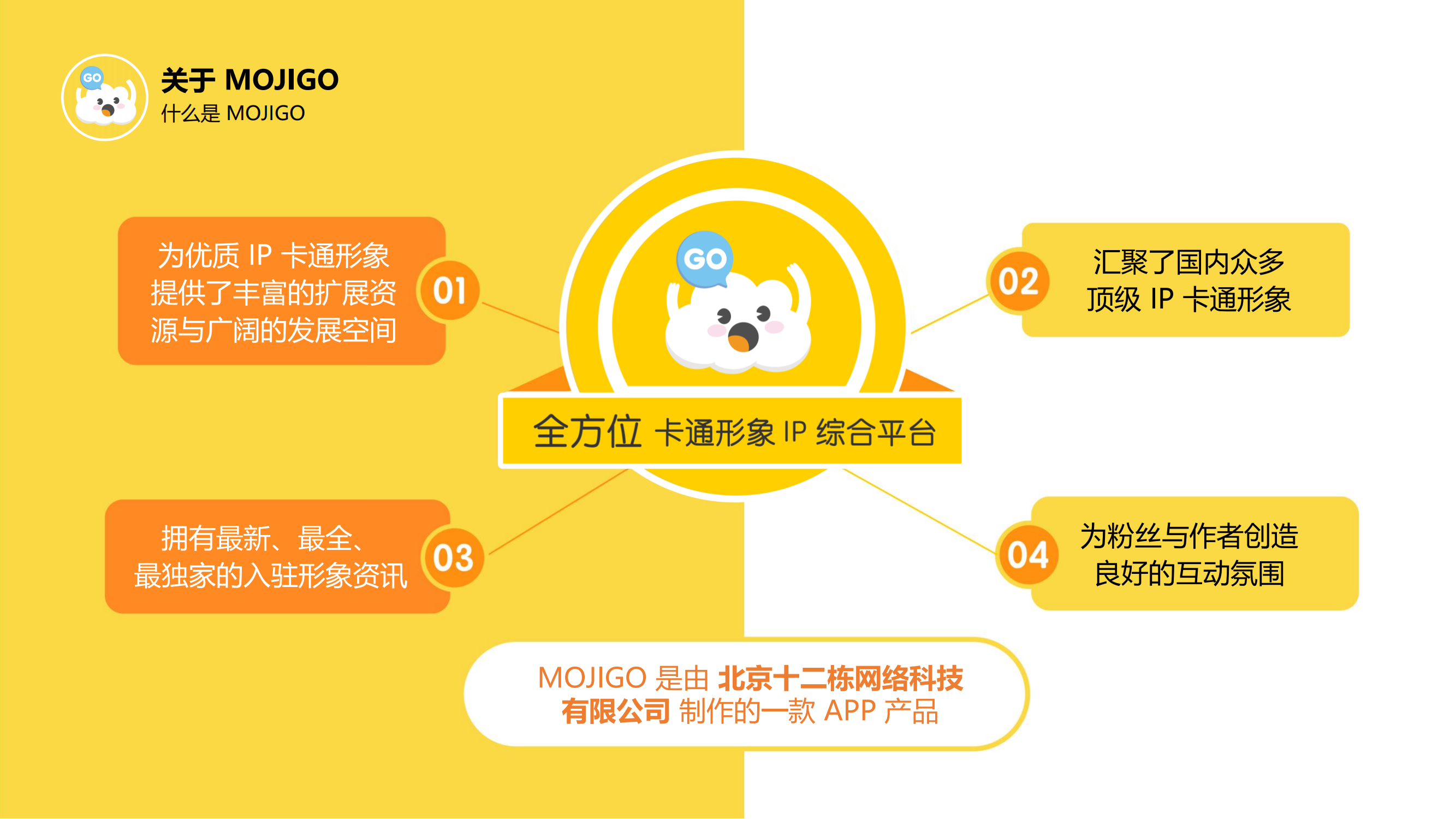 GO

关于 MOJIGO
什么是 MOJIGO

为优质 IP 卡通形象提供了丰富的扩展资源与广阔的发展空间

01

GO

02

汇聚了国内众多顶级 IP 卡通形象

全方位 卡通形象 IP 综合平台

拥有最新、最全、最独家的入驻形象资讯

03

04

为粉丝与作者创造良好的互动氛围

MOJIGO 是由 北京十二栋网络科技有限公司 制作的一款 APP 产品